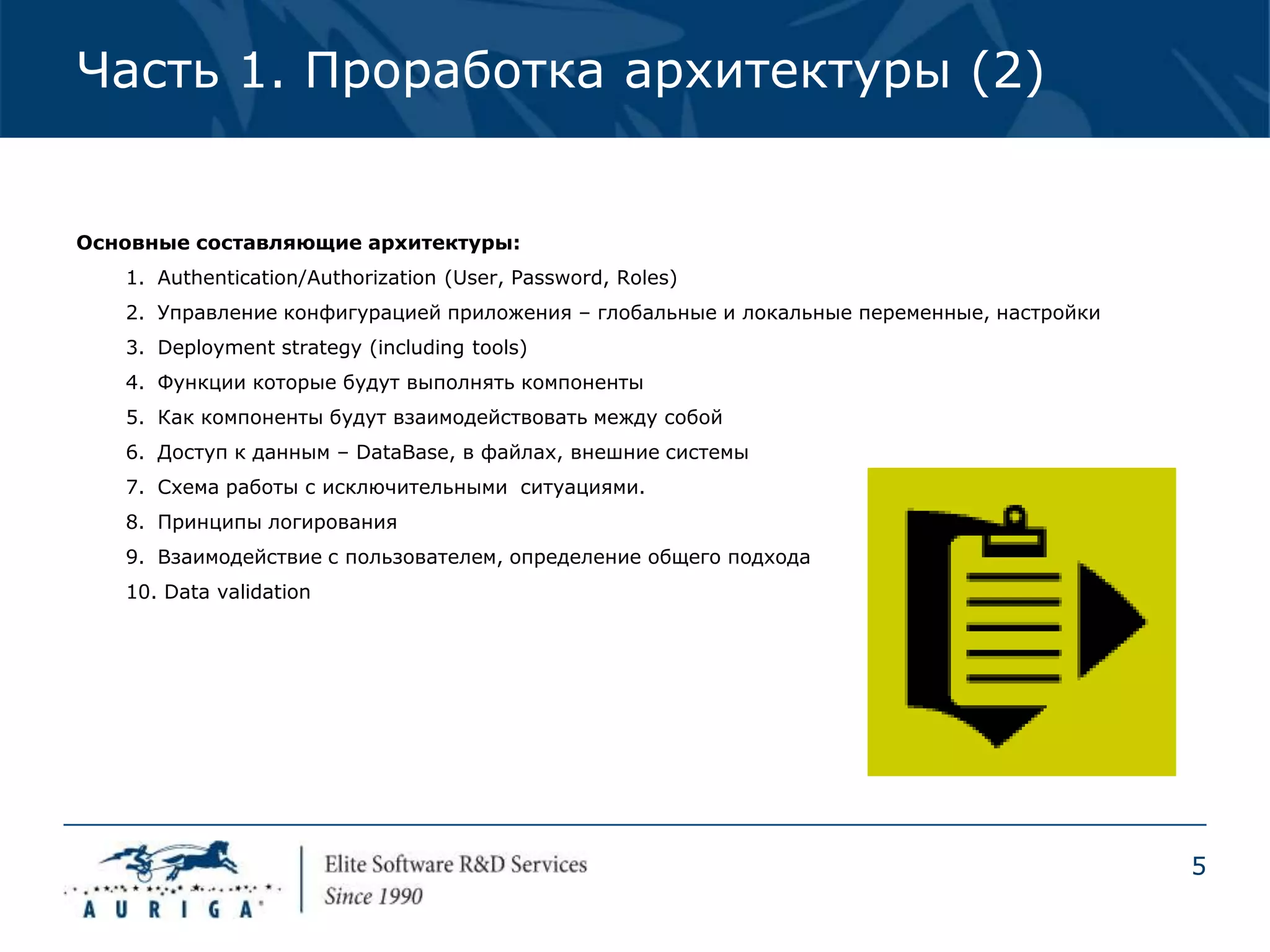 Часть 1. Проработка архитектуры (2)

Основные составляющие архитектуры:

1. Authentication/Authorization (User, Password, Roles)
2. Управление конфигурацией приложения – глобальные и локальные переменные, настройки
3. Deployment strategy (including tools)
4. Функции которые будут выполнять компоненты
5. Как компоненты будут взаимодействовать между собой
6. Доступ к данным – DataBase, в файлах, внешние системы
7. Схема работы с исключительными ситуациями.
8. Принципы логирования
9. Взаимодействие с пользователем, определение общего подхода
10. Data validation

AURIGA

Elite Software R&D Services
Since 1990

5